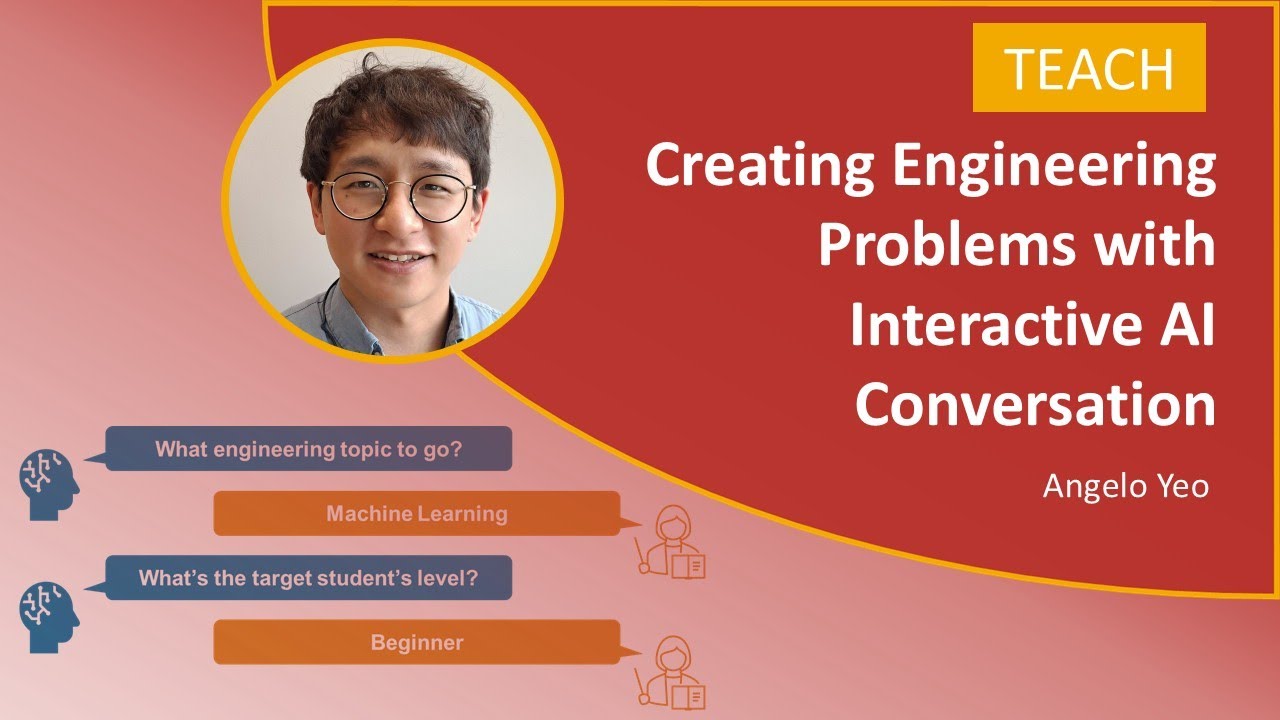 TEACH

Creating Engineering Problems with Interactive AI Conversation

Angelo Yeo

What engineering topic to go?

Machine Learning

What's the target student's level?

Beginner